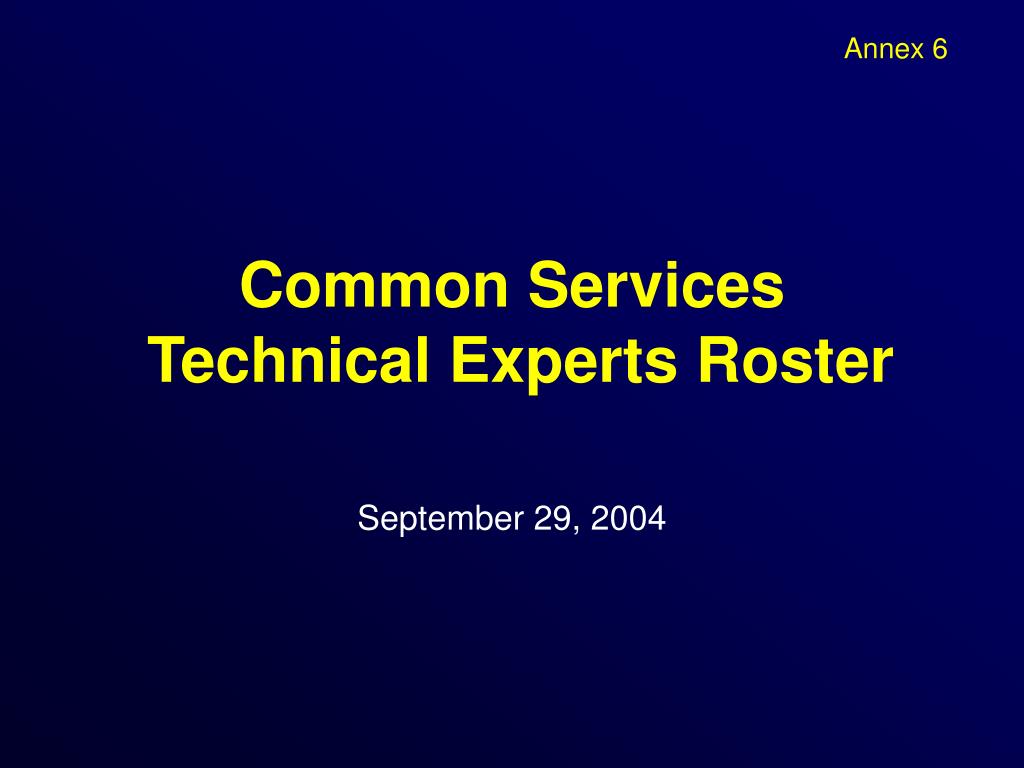 Annex 6

Common Services
Technical Experts Roster

September 29, 2004